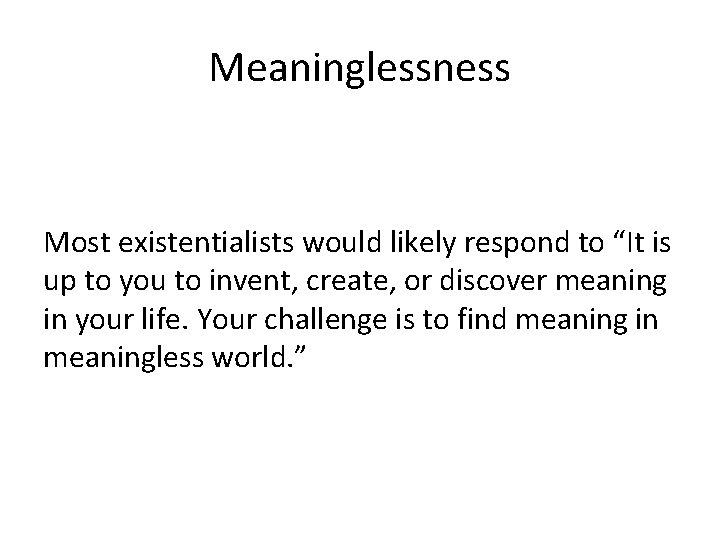 Meaninglessness

Most existentialists would likely respond to “It is up to you to invent, create, or discover meaning in your life. Your challenge is to find meaning in meaningless world.”